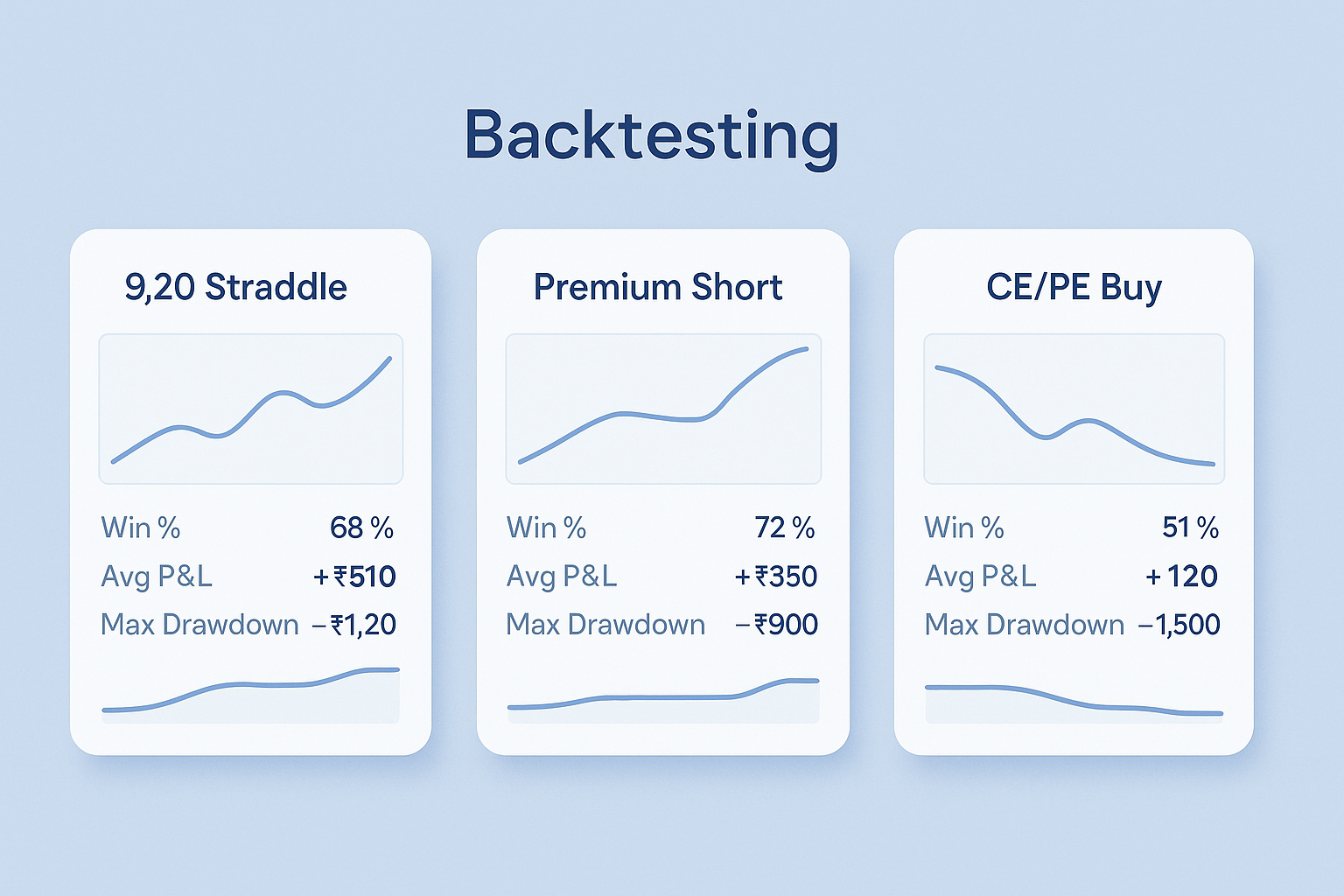 Backtesting

9,20 Straddle

Win % 68 %
Avg P&L +₹510
Max Drawdown −₹1,20

Premium Short

Win % 72 %
Avg P&L +₹350
Max Drawdown −₹900

CE/PE Buy

Win % 51 %
Avg P&L +120
Max Drawdown −1,500